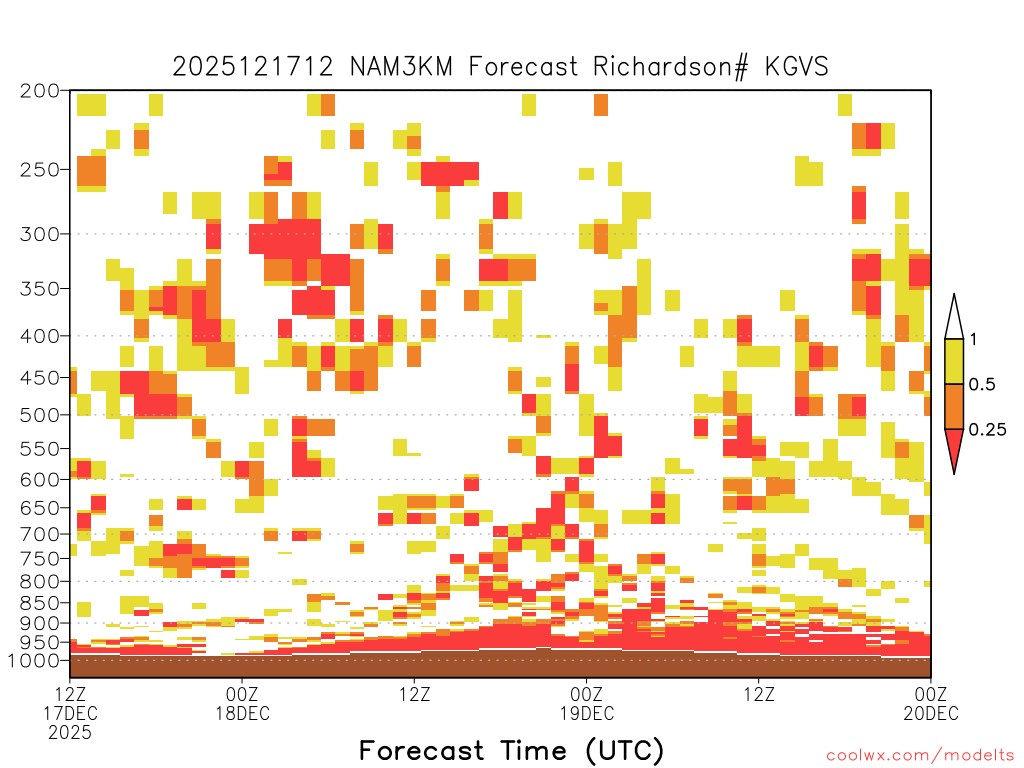 2025121712 NAM3KM Forecast Richardson# KGVS

200
250
300
350
400
450
500
550
600
650
700
750
800
850
900
950
1000

1
0.5
0.25

12Z
17DEC
2025

00Z
18DEC

12Z

00Z
19DEC

12Z

00Z
20DEC

Forecast Time (UTC)

coolwx.com/modelts